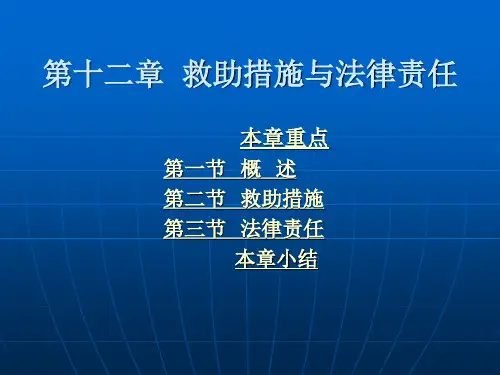 第十二章 救助措施与法律责任

本章重点

第一节 概 述

第二节 救助措施

第三节 法律责任

本章小结